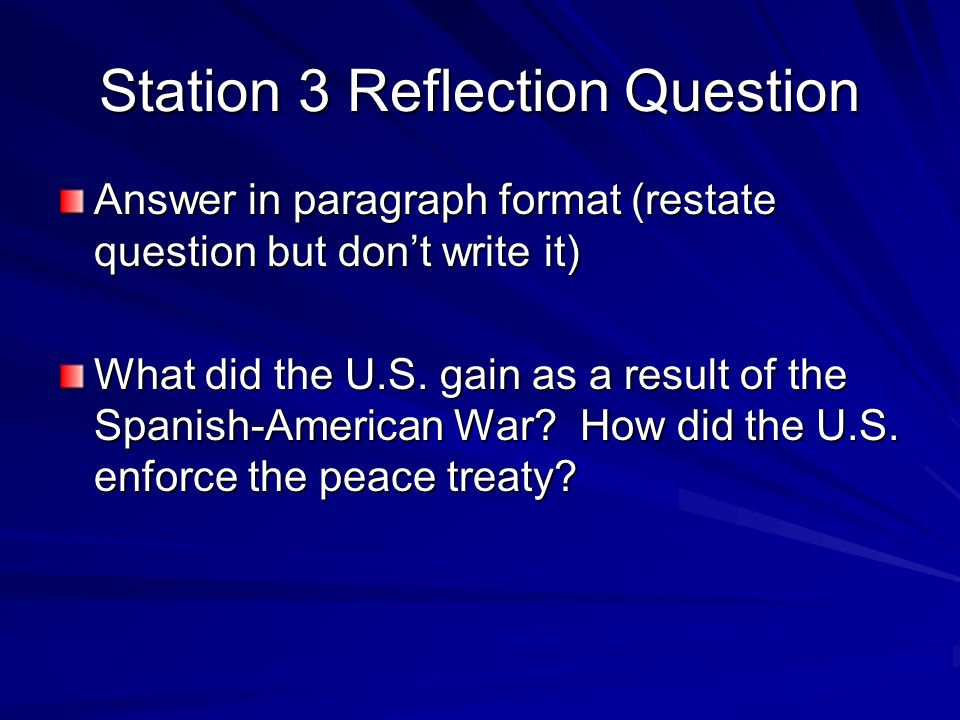 Station 3 Reflection Question

Answer in paragraph format (restate question but don’t write it)

What did the U.S. gain as a result of the Spanish-American War? How did the U.S. enforce the peace treaty?